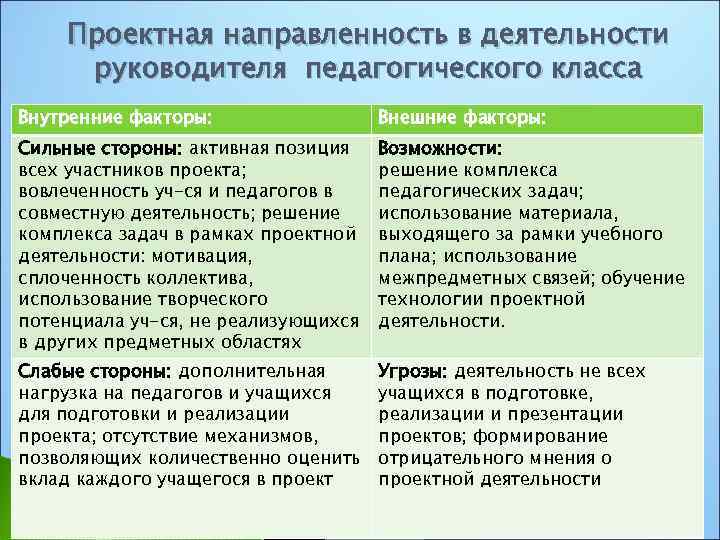 Проектная направленность в деятельности руководителя педагогического класса

| Внутренние факторы: | Внешние факторы: |
|---|---|
| Сильные стороны: активная позиция всех участников проекта; вовлеченность уч-ся и педагогов в совместную деятельность; решение комплекса задач в рамках проектной деятельности: мотивация, сплоченность коллектива, использование творческого потенциала уч-ся, не реализующихся в других предметных областях | Возможности: решение комплекса педагогических задач; использование материала, выходящего за рамки учебного плана; использование межпредметных связей; обучение технологии проектной деятельности. |
| Слабые стороны: дополнительная нагрузка на педагогов и учащихся для подготовки и реализации проекта; отсутствие механизмов, позволяющих количественно оценить вклад каждого учащегося в проект | Угрозы: деятельность не всех учащихся в подготовке, реализации и презентации проектов; формирование отрицательного мнения о проектной деятельности |